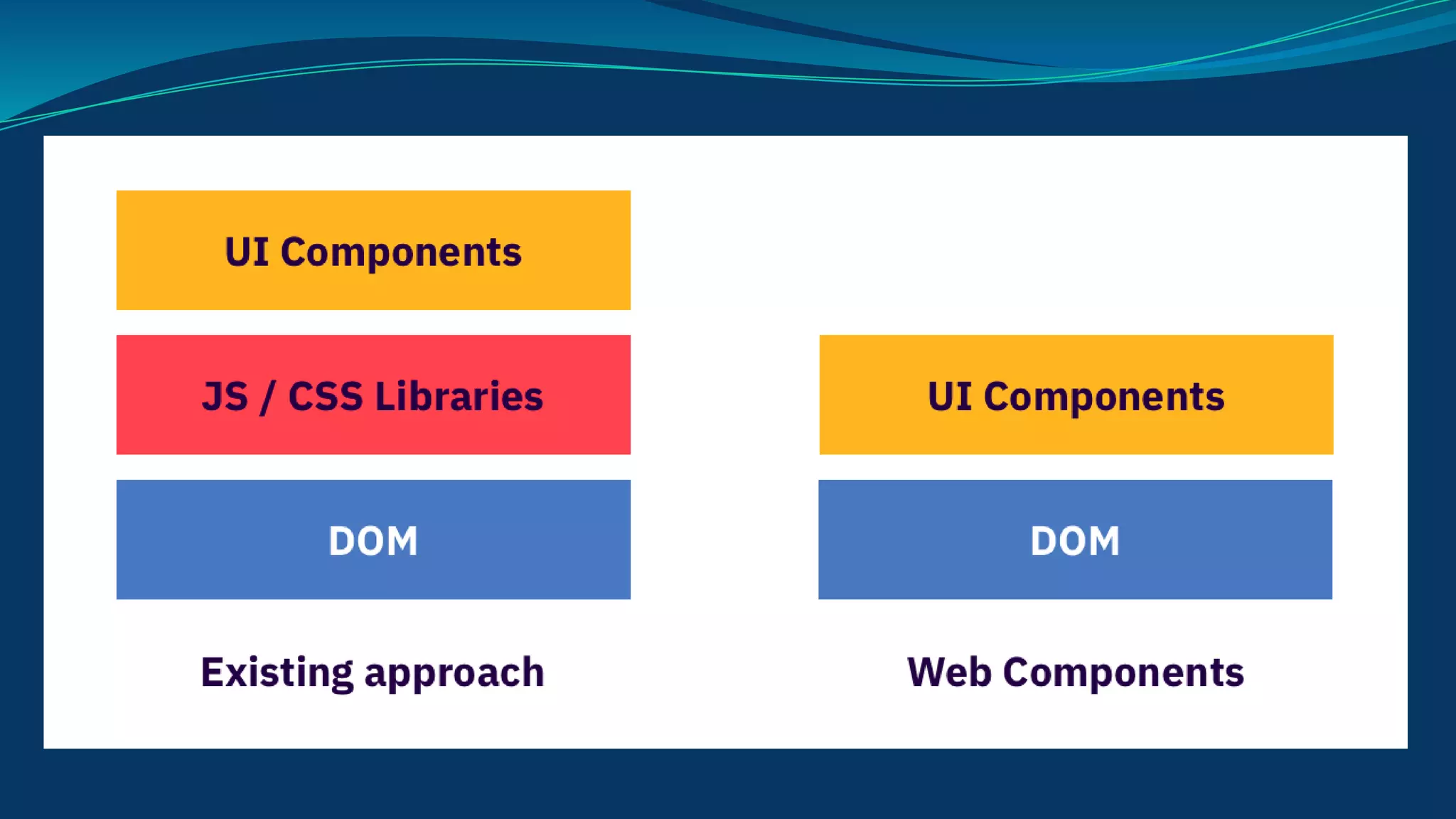 UI Components

JS / CSS Libraries

DOM

Existing approach

UI Components

DOM

Web Components